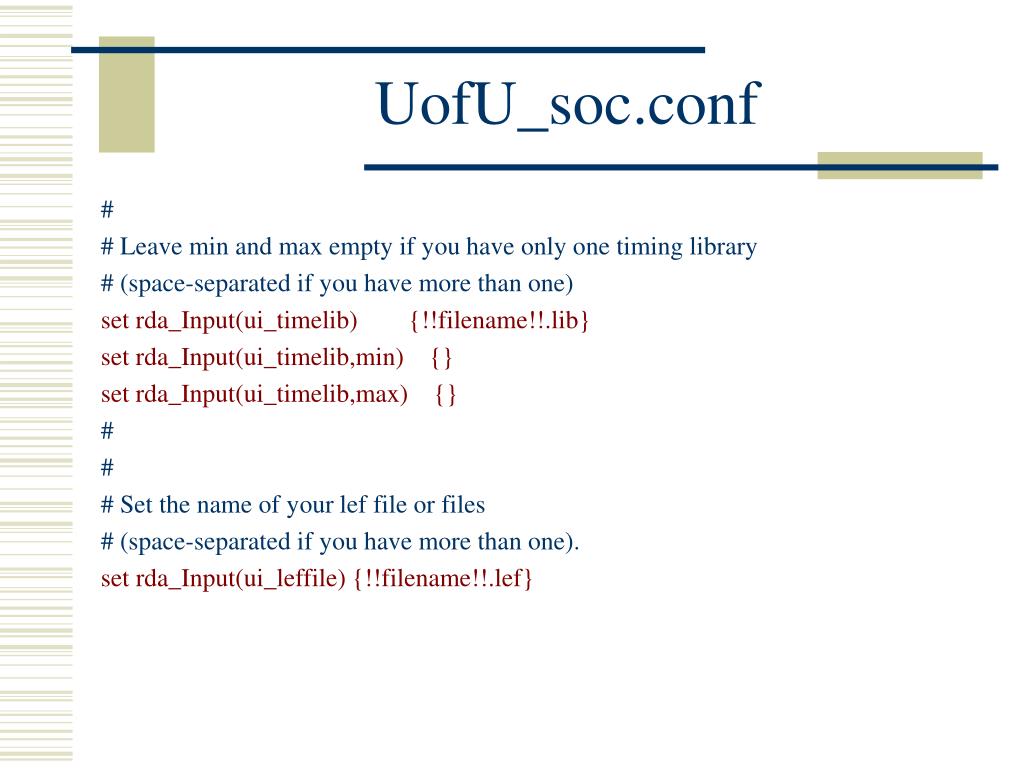 UofU_soc.conf

#
# Leave min and max empty if you have only one timing library
# (space-separated if you have more than one)
set rda_Input(ui_timelib) {!!filename!!.lib}
set rda_Input(ui_timelib,min) {}
set rda_Input(ui_timelib,max) {}
#
#
# Set the name of your lef file or files
# (space-separated if you have more than one).
set rda_Input(ui_leffile) {!!filename!!.lef}